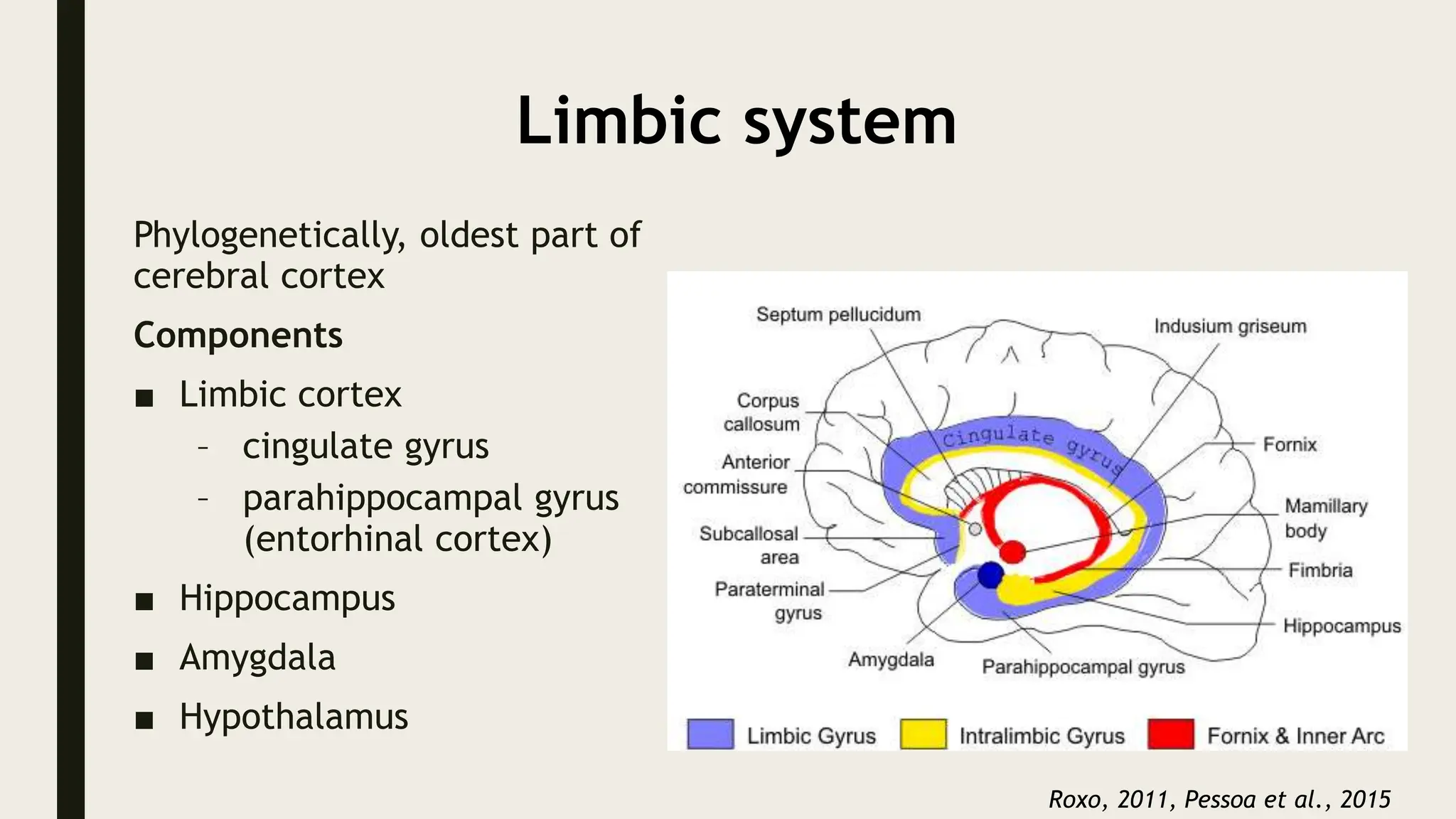 Limbic system

Phylogenetically, oldest part of cerebral cortex

Components

■ Limbic cortex
– cingulate gyrus
– parahippocampal gyrus (entorhinal cortex)

■ Hippocampus

■ Amygdala

■ Hypothalamus

Septum pellucidum
Indusium griseum
Corpus callosum
Cingulate gyrus
Fornix
Anterior commissure
Mamillary body
Subcallosal area
Fimbria
Paraterminal gyrus
Hippocampus
Amygdala
Parahippocampal gyrus

Limbic Gyrus
Intralimbic Gyrus
Fornix & Inner Arc

Roxo, 2011, Pessoa et al., 2015